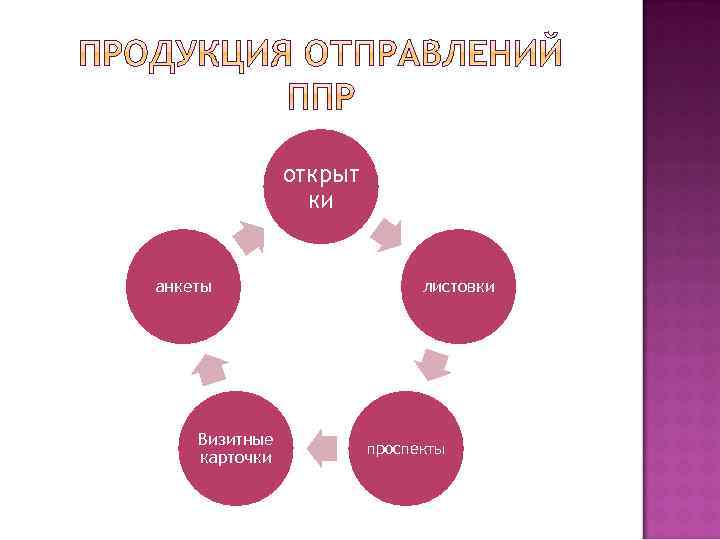 ПРОДУКЦИЯ ОТПРАВЛЕНИЙ ППР

открыт ки

листовки

проспекты

Визитные карточки

анкеты